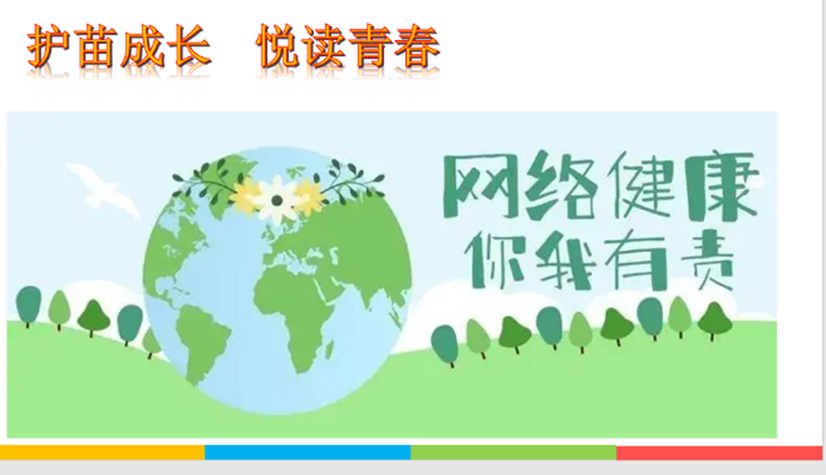 护苗成长　悦读青春

网络健康
你我有责